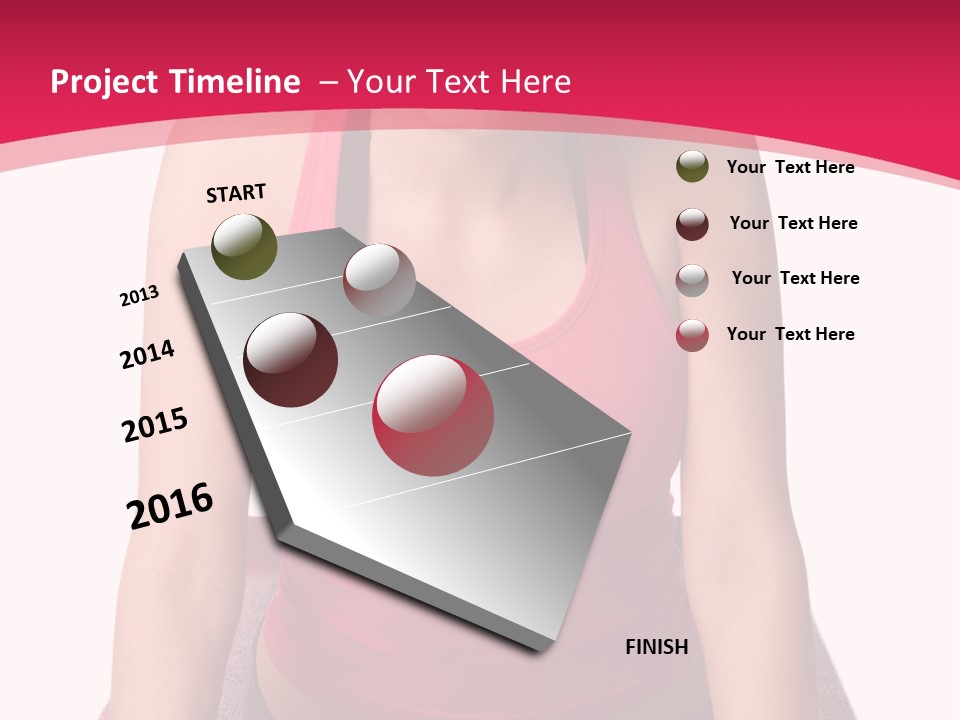 Project Timeline – Your Text Here

START

2013

2014

2015

2016

FINISH

Your Text Here

Your Text Here

Your Text Here

Your Text Here